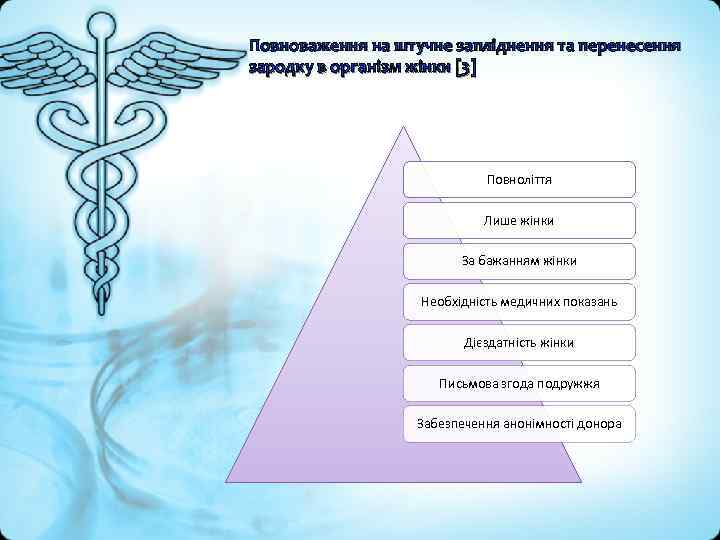 Повноваження на штучне запліднення та перенесення зародку в організм жінки [3]

Повноліття

Лише жінки

За бажанням жінки

Необхідність медичних показань

Дієздатність жінки

Письмова згода подружжя

Забезпечення анонімності донора